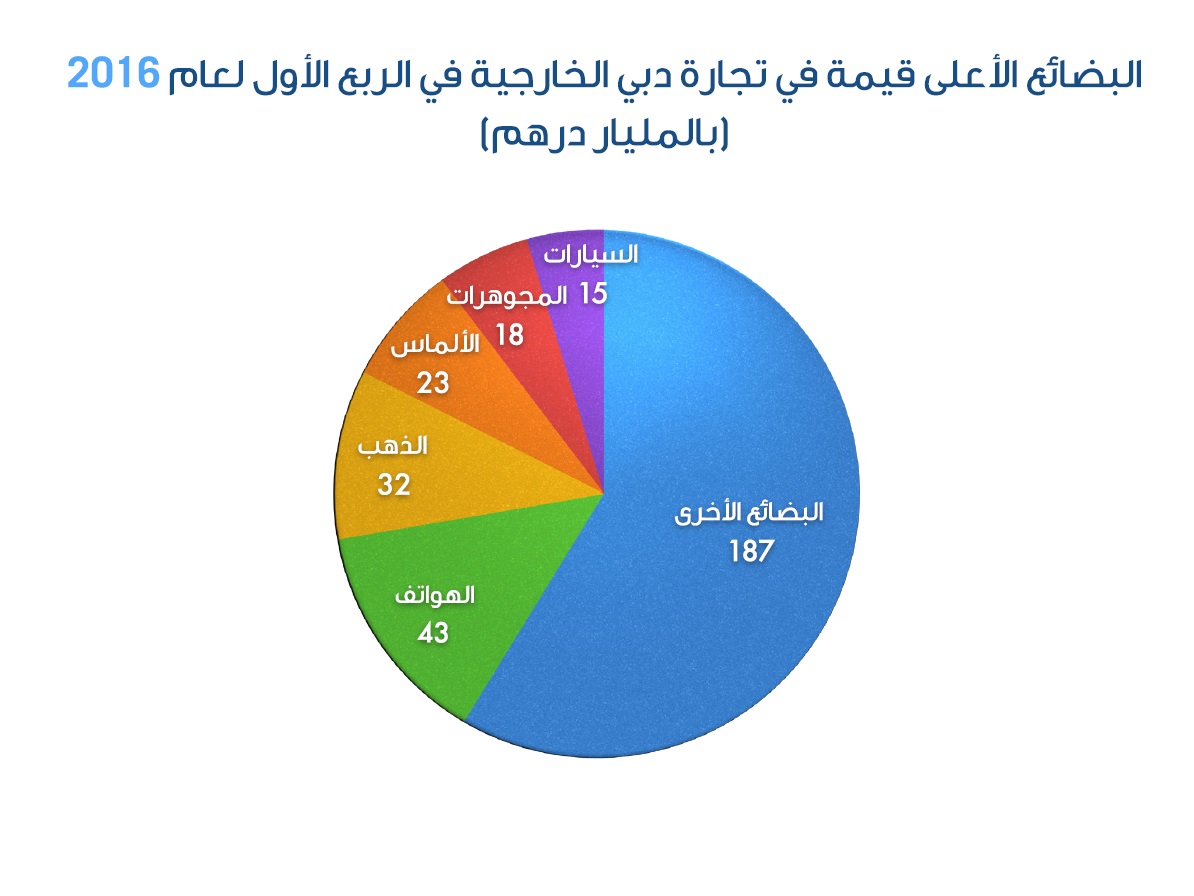 البضائع الأعلى قيمة في تجارة دبي الخارجية في الربع الأول لعام 2016
(بالمليار درهم)

السيارات
15

المجوهرات
18

الألماس
23

الذهب
32

الهواتف
43

البضائع الأخرى
187